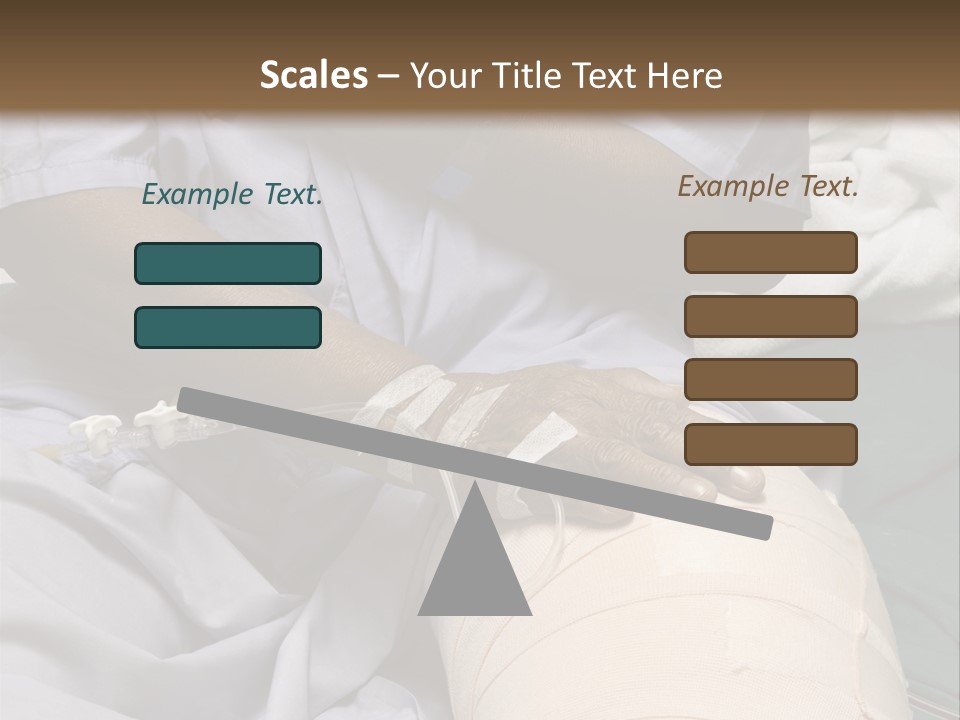 Scales – Your Title Text Here

Example Text.

Example Text.